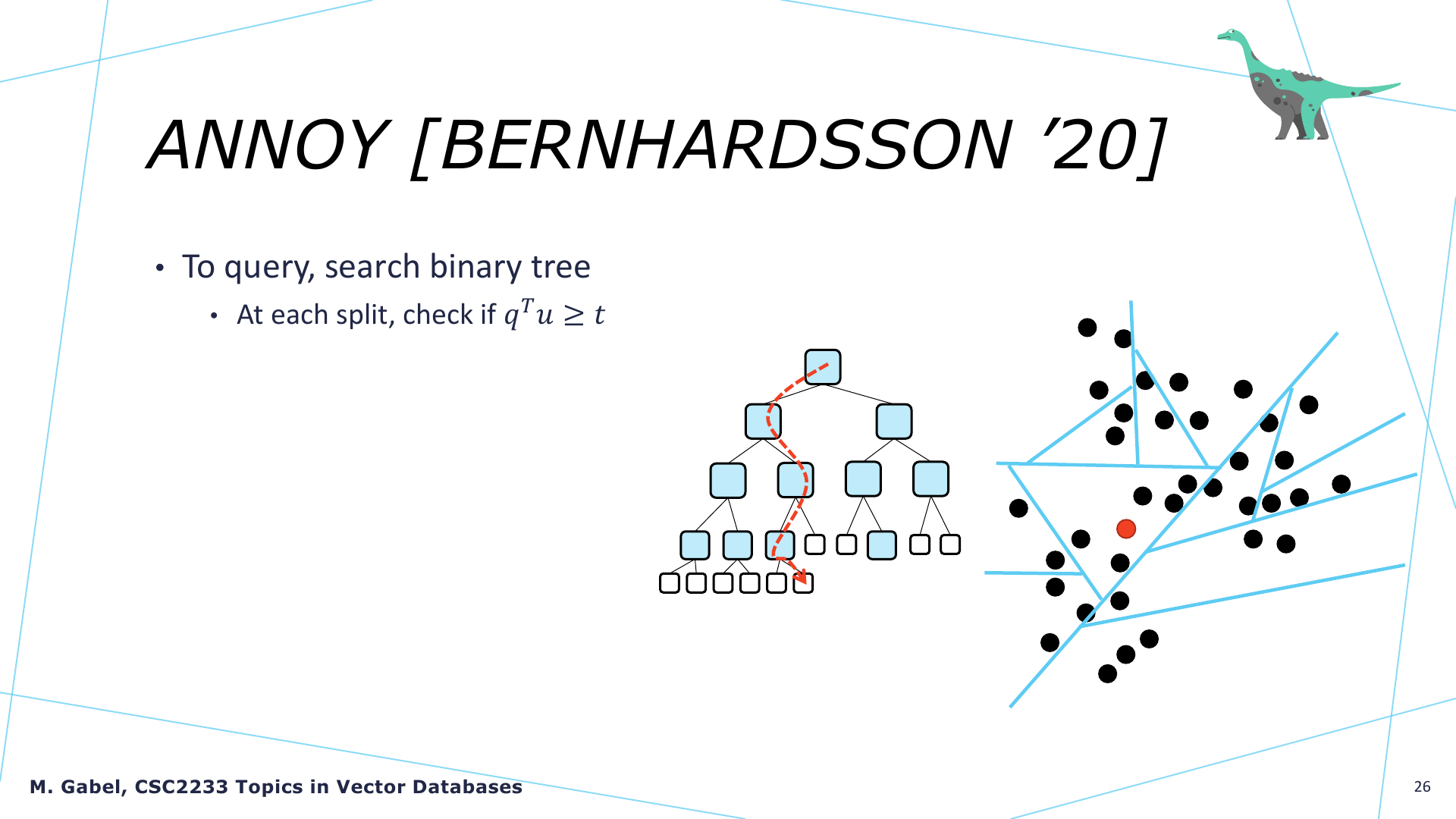 ANNOY [BERNHARDSSON ’20]

• To query, search binary tree
  • At each split, check if $q^T u \geq t$

M. Gabel, CSC2233 Topics in Vector Databases

26